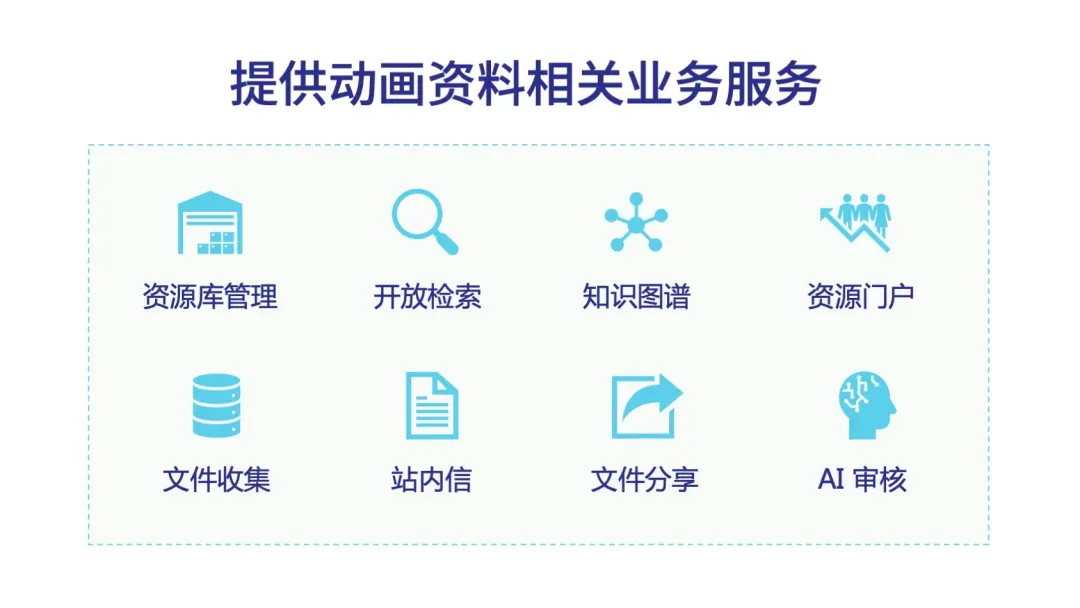 提供动画资料相关业务服务

资源库管理

开放检索

知识图谱

资源门户

文件收集

站内信

文件分享

AI 审核